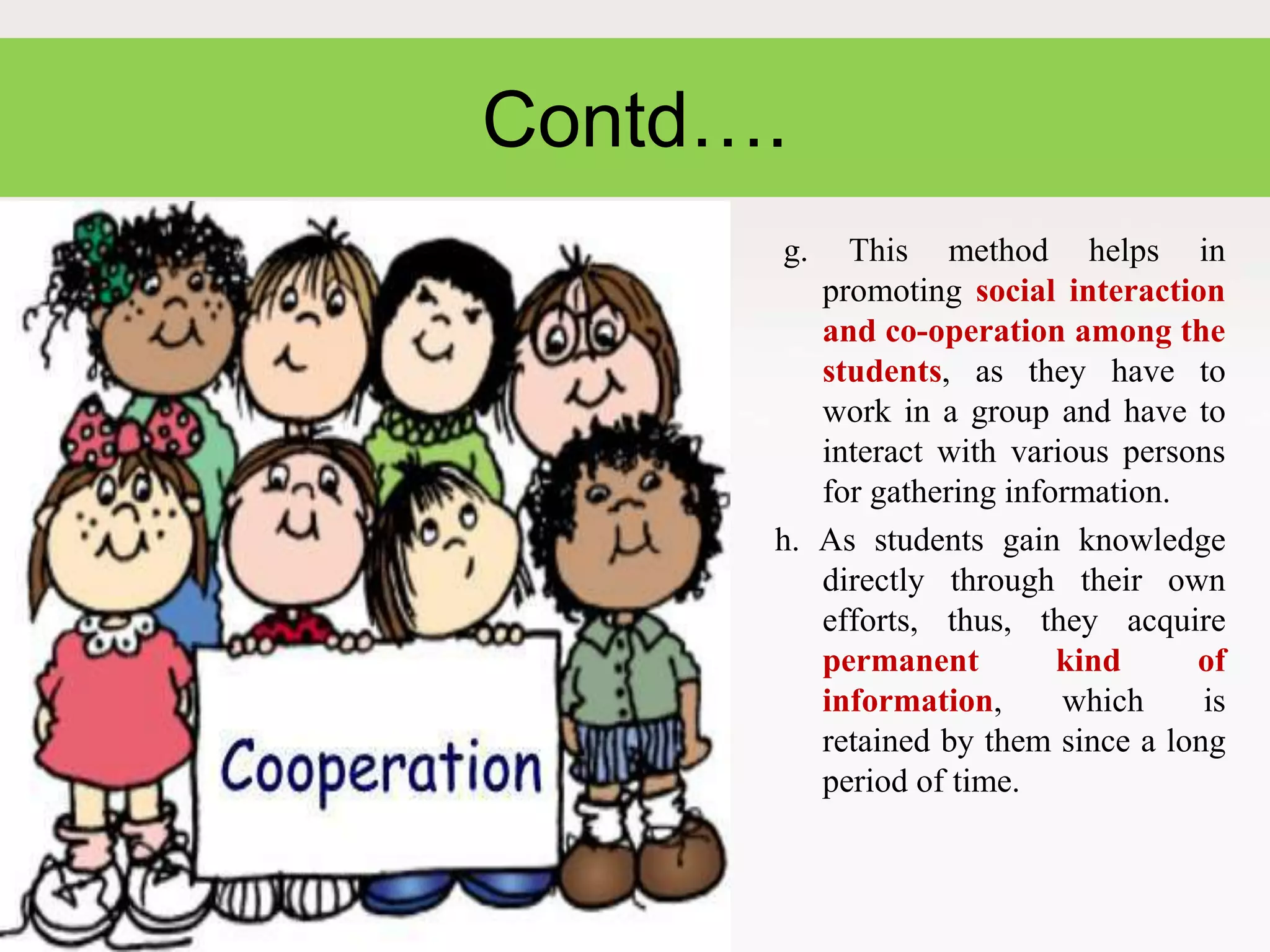 Contd….

Cooperation

g. This method helps in promoting social interaction and co-operation among the students, as they have to work in a group and have to interact with various persons for gathering information.

h. As students gain knowledge directly through their own efforts, thus, they acquire permanent kind of information, which is retained by them since a long period of time.